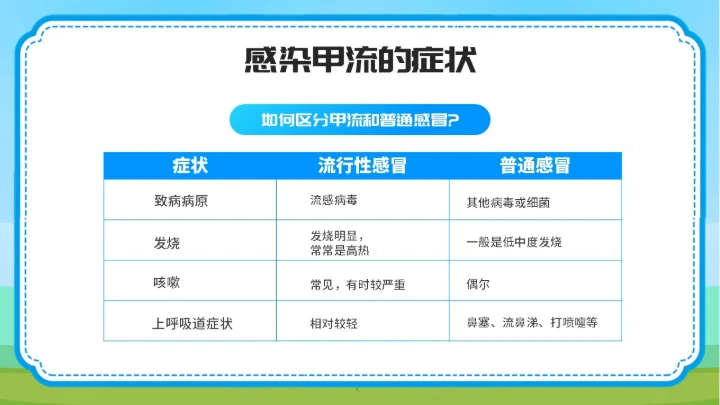 感染甲流的症状

如何区分甲流和普通感冒?

| 症状 | 流行性感冒 | 普通感冒 |
|---|---|---|
| 致病病原 | 流感病毒 | 其他病毒或细菌 |
| 发烧 | 发烧明显，常常是高热 | 一般是低中度发烧 |
| 咳嗽 | 常见，有时较严重 | 偶尔 |
| 上呼吸道症状 | 相对较轻 | 鼻塞、流鼻涕、打喷嚏等 |